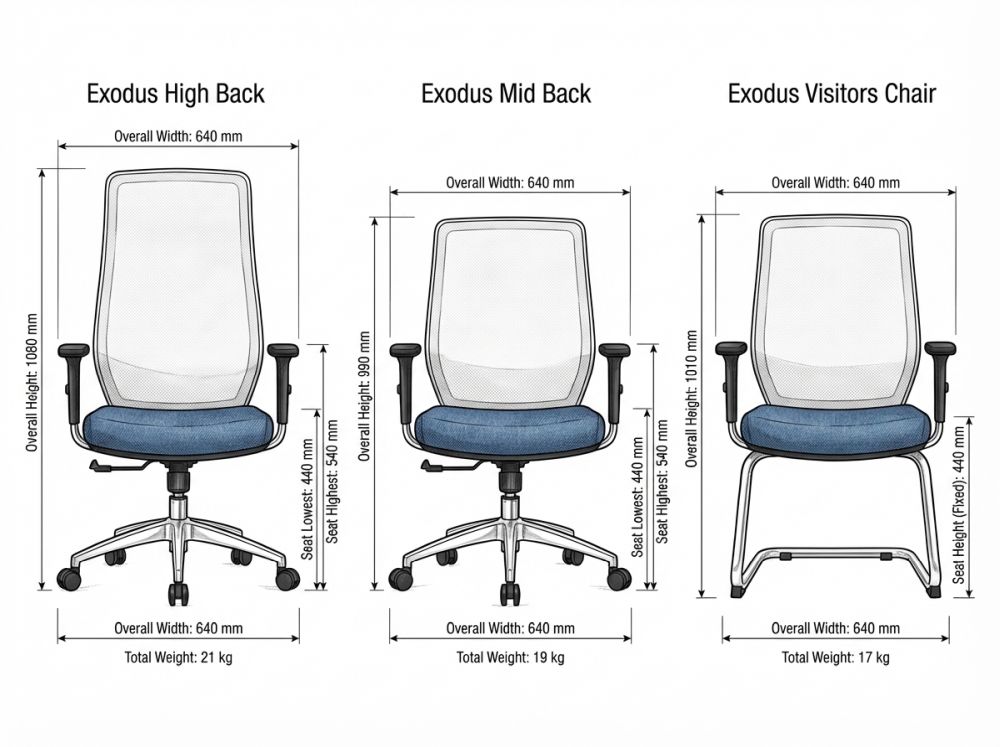 Exodus High Back

Overall Width: 640 mm

Overall Height: 1080 mm

Seat Lowest: 440 mm

Seat Highest: 540 mm

Overall Width: 640 mm

Total Weight: 21 kg

Exodus Mid Back

Overall Width: 640 mm

Overall Height: 990 mm

Seat Lowest: 440 mm

Seat Highest: 540 mm

Overall Width: 640 mm

Total Weight: 19 kg

Exodus Visitors Chair

Overall Width: 640 mm

Overall Height: 1010 mm

Seat Height (Fixed): 440 mm

Overall Width: 640 mm

Total Weight: 17 kg